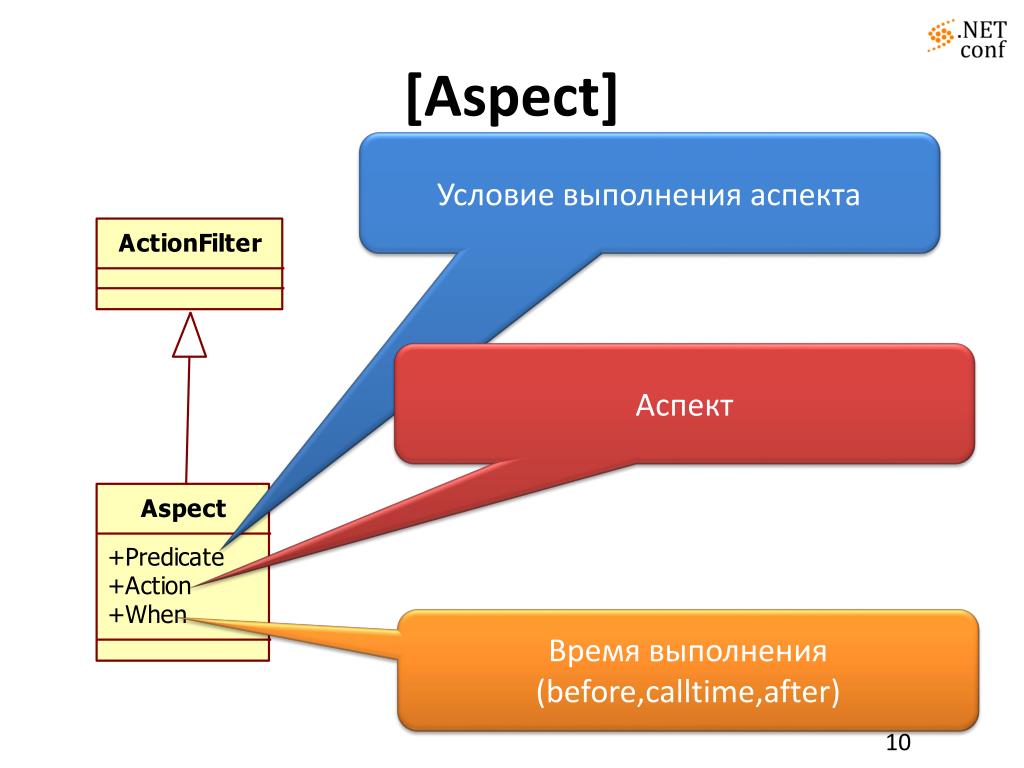 .NET conf

[Aspect]

Условие выполнения аспекта

ActionFilter

Аспект

Aspect

+Predicate
+Action
+When

Время выполнения (before,calltime,after)

10